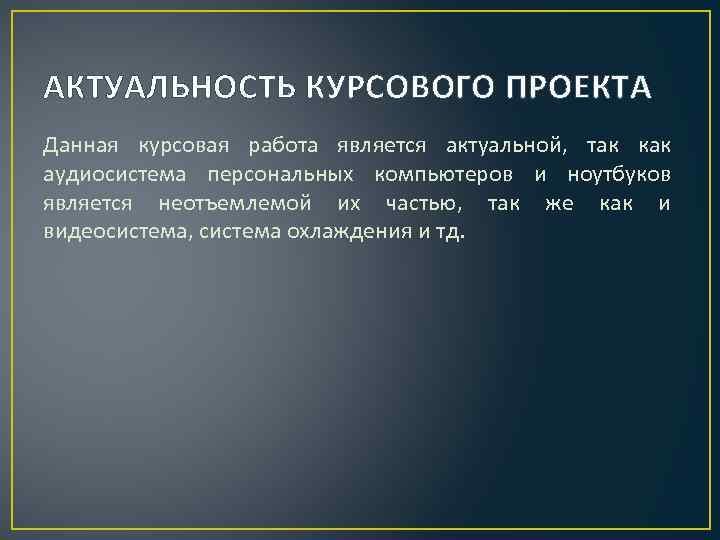 АКТУАЛЬНОСТЬ КУРСОВОГО ПРОЕКТА

Данная курсовая работа является актуальной, так как аудиосистема персональных компьютеров и ноутбуков является неотъемлемой их частью, так же как и видеосистема, система охлаждения и тд.